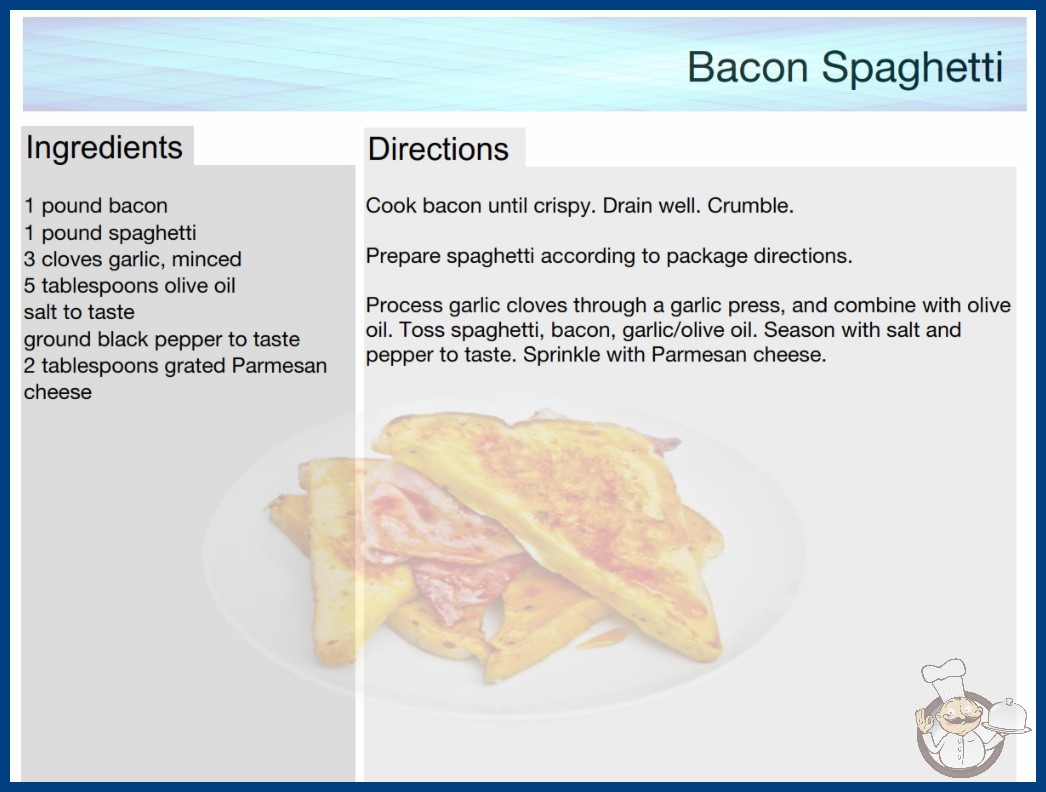 Bacon Spaghetti

Ingredients

1 pound bacon
1 pound spaghetti
3 cloves garlic, minced
5 tablespoons olive oil
salt to taste
ground black pepper to taste
2 tablespoons grated Parmesan cheese

Directions

Cook bacon until crispy. Drain well. Crumble.

Prepare spaghetti according to package directions.

Process garlic cloves through a garlic press, and combine with olive oil. Toss spaghetti, bacon, garlic/olive oil. Season with salt and pepper to taste. Sprinkle with Parmesan cheese.